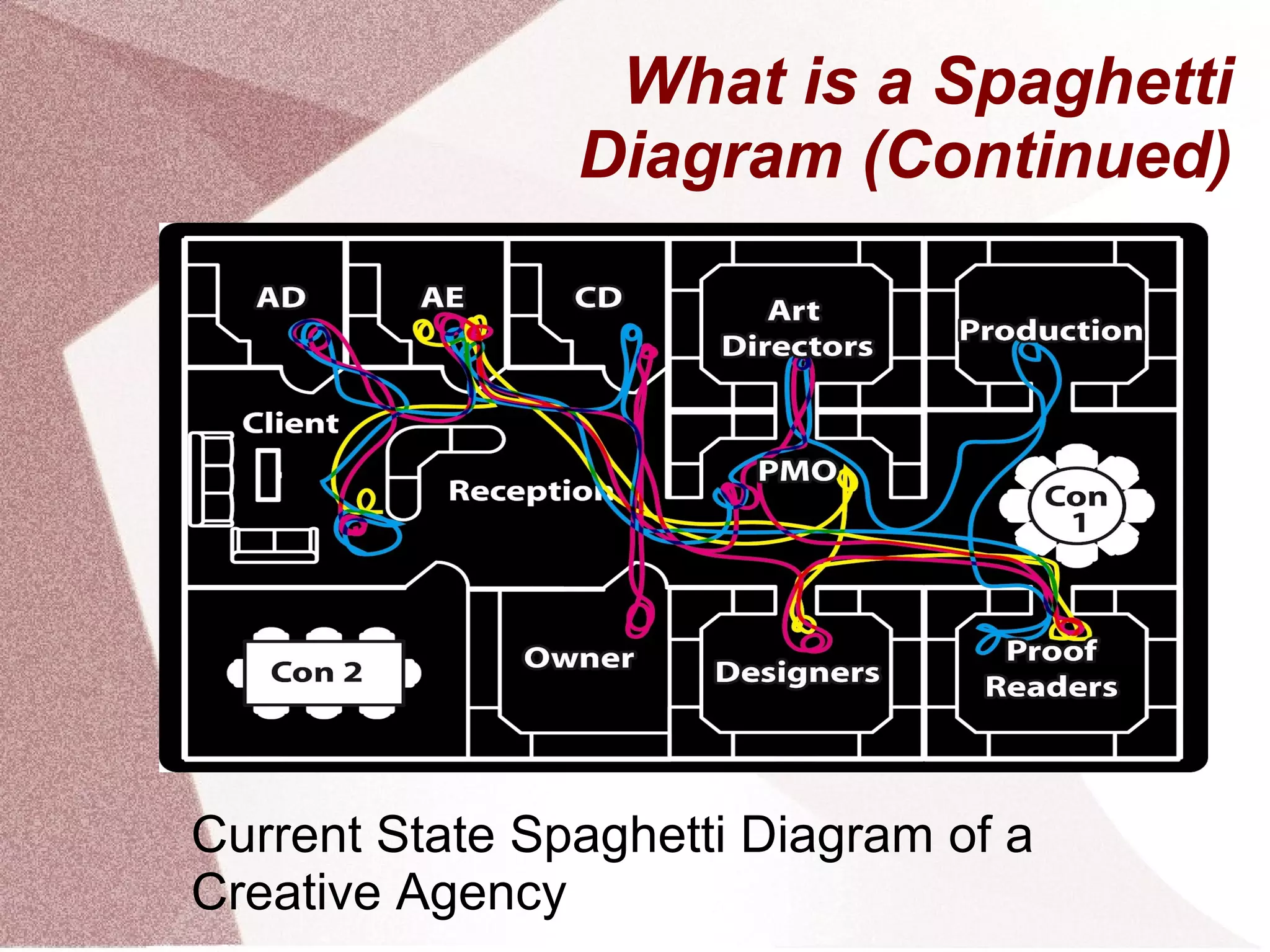 What is a Spaghetti Diagram (Continued)

AD

AE

CD

Art Directors

Production

Client

Reception

PMO

Con 1

Con 2

Owner

Designers

Proof Readers

Current State Spaghetti Diagram of a Creative Agency